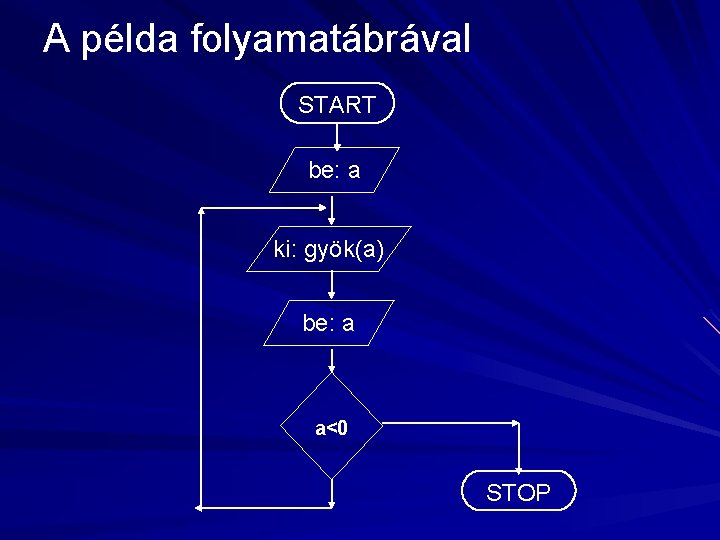 A példa folyamatábrával

START

be: a

ki: gyök(a)

be: a

a<0

STOP